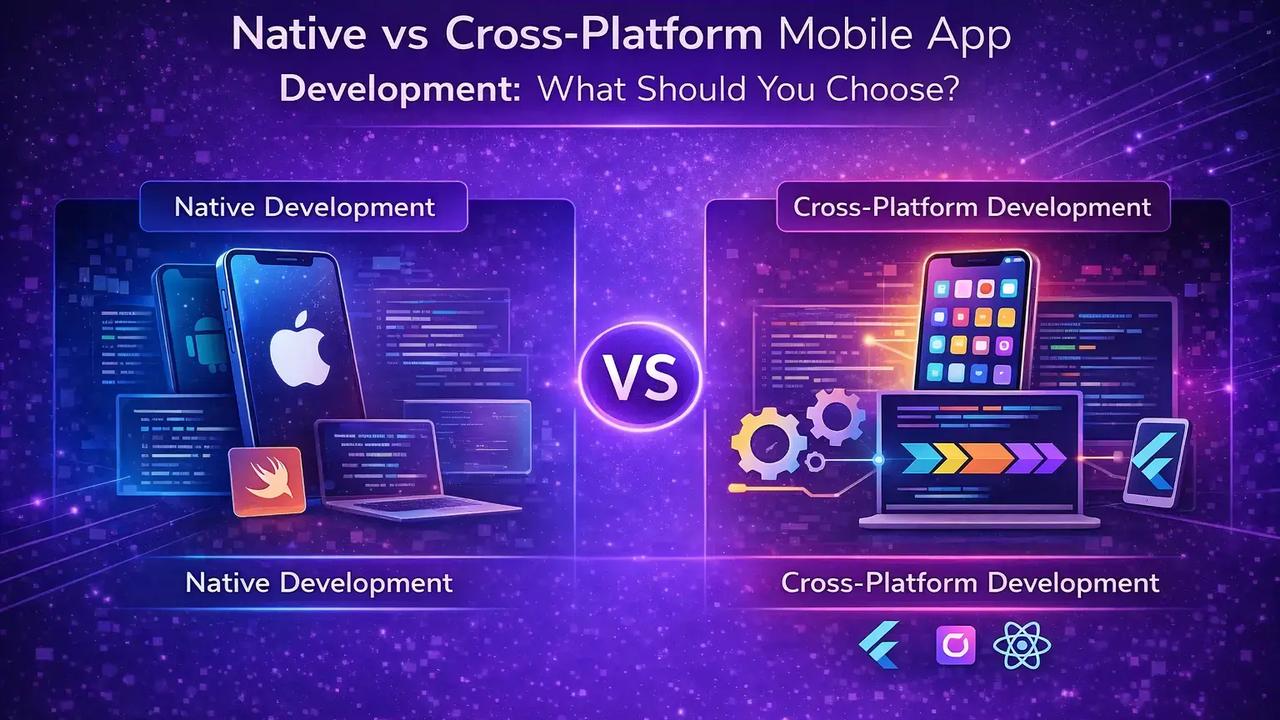 Native vs Cross-Platform Mobile App Development: What Should You Choose?

Native Development

Native Development

VS

Cross-Platform Development

Cross-Platform Development